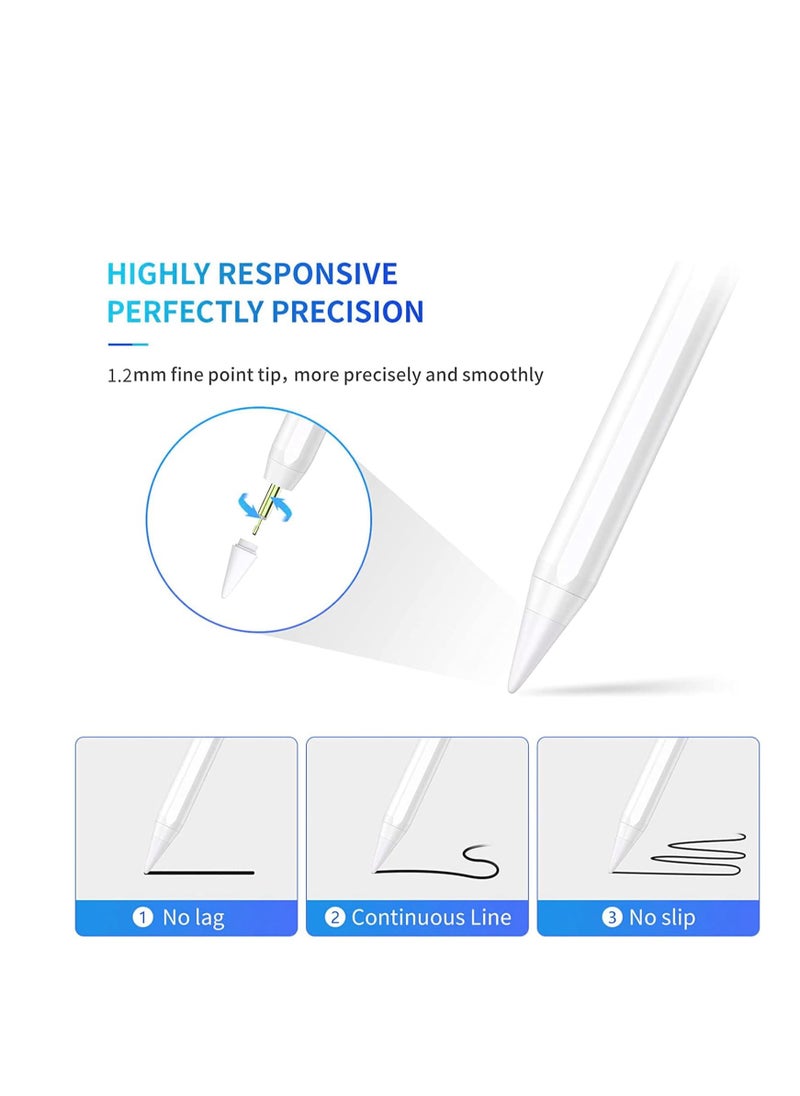 HIGHLY RESPONSIVE
PERFECTLY PRECISION

1.2mm fine point tip, more precisely and smoothly

① No lag

② Continuous Line

③ No slip